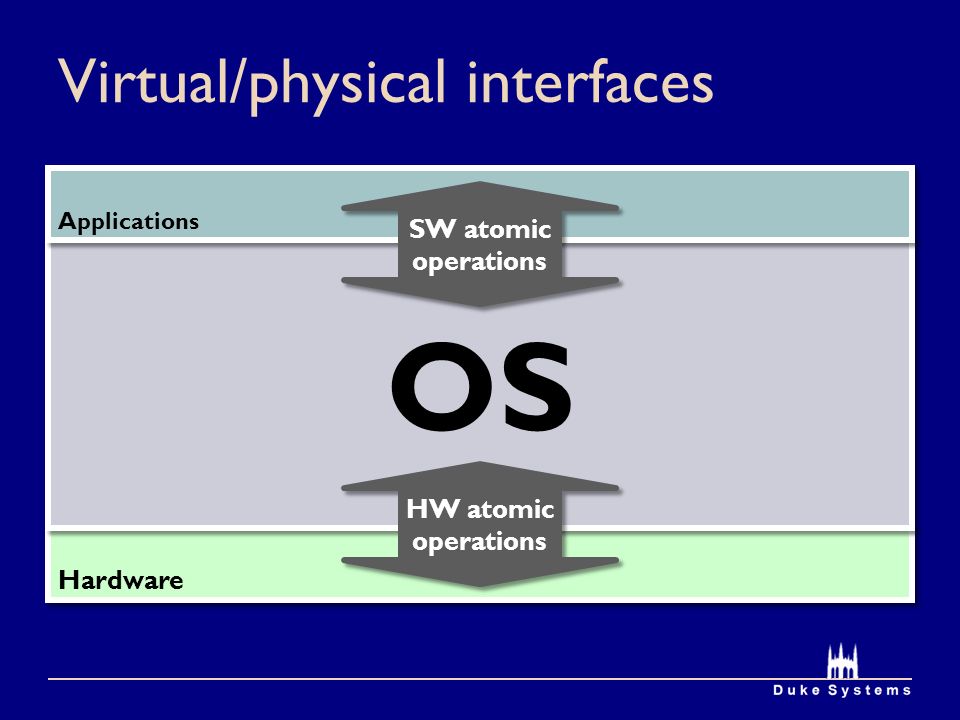 Virtual/physical interfaces

Applications

SW atomic operations

OS

HW atomic operations

Hardware

Duke Systems